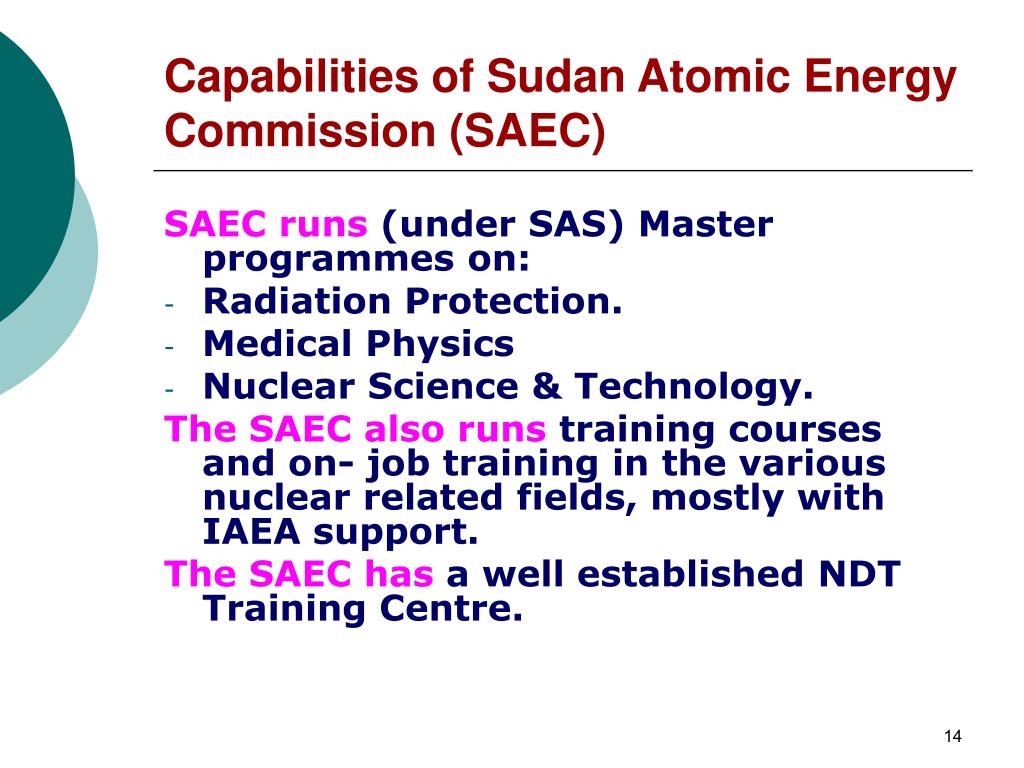 Capabilities of Sudan Atomic Energy Commission (SAEC)

SAEC runs (under SAS) Master programmes on:
- Radiation Protection.
- Medical Physics
- Nuclear Science & Technology.

The SAEC also runs training courses and on- job training in the various nuclear related fields, mostly with IAEA support.

The SAEC has a well established NDT Training Centre.

14